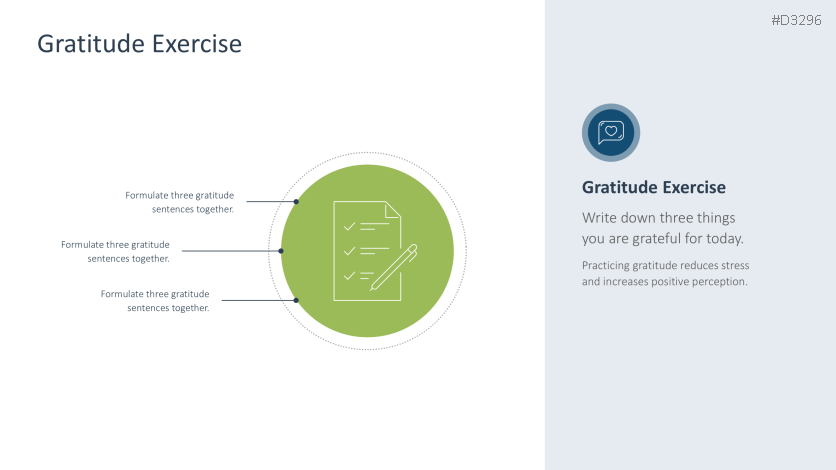 Gratitude Exercise

#D3296

Formulate three gratitude sentences together.

Formulate three gratitude sentences together.

Formulate three gratitude sentences together.

Gratitude Exercise

Write down three things you are grateful for today.

Practicing gratitude reduces stress and increases positive perception.